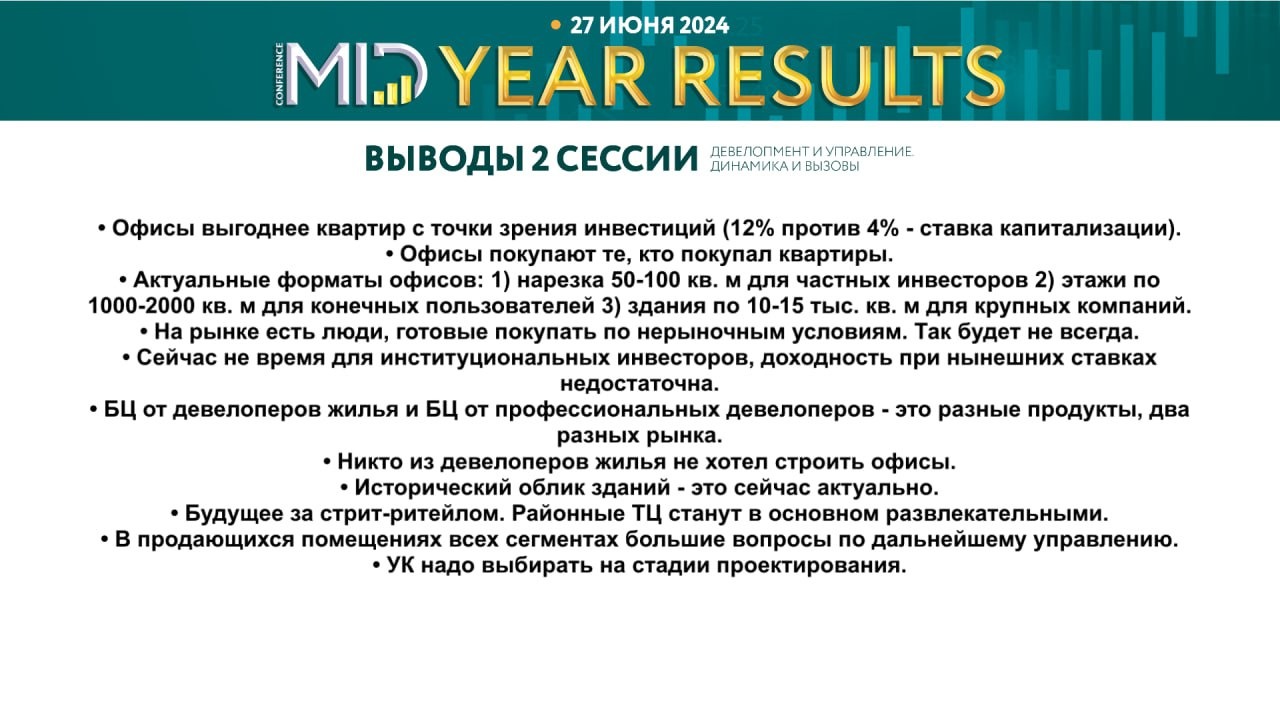 • 27 ИЮНЯ 2024

CONFERENCE MID YEAR RESULTS

ВЫВОДЫ 2 СЕССИИ ДЕВЕЛОПМЕНТ И УПРАВЛЕНИЕ. ДИНАМИКА И ВЫЗОВЫ

• Офисы выгоднее квартир с точки зрения инвестиций (12% против 4% - ставка капитализации).
• Офисы покупают те, кто покупал квартиры.
• Актуальные форматы офисов: 1) нарезка 50-100 кв. м для частных инвесторов 2) этажи по 1000-2000 кв. м для конечных пользователей 3) здания по 10-15 тыс. кв. м для крупных компаний.
• На рынке есть люди, готовые покупать по нерыночным условиям. Так будет не всегда.
• Сейчас не время для институциональных инвесторов, доходность при нынешних ставках недостаточна.
• БЦ от девелоперов жилья и БЦ от профессиональных девелоперов - это разные продукты, два разных рынка.
• Никто из девелоперов жилья не хотел строить офисы.
• Исторический облик зданий - это сейчас актуально.
• Будущее за стрит-ритейлом. Районные ТЦ станут в основном развлекательными.
• В продающихся помещениях всех сегментах большие вопросы по дальнейшему управлению.
• УК надо выбирать на стадии проектирования.